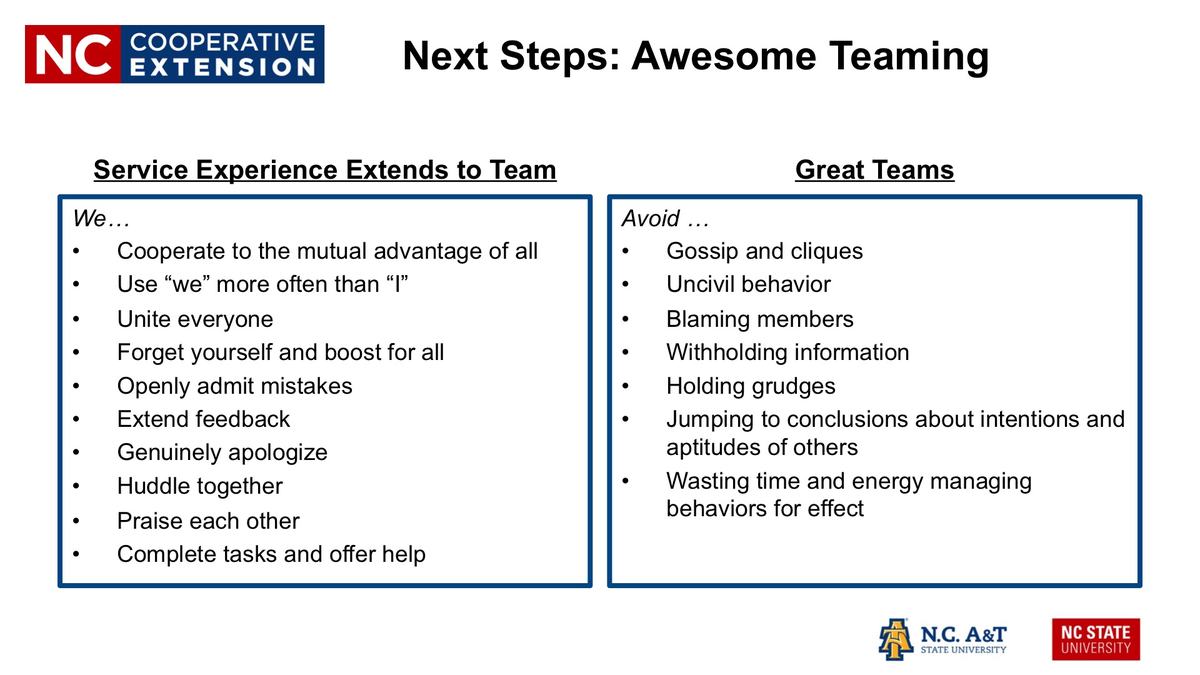 NC COOPERATIVE EXTENSION

Next Steps: Awesome Teaming

Service Experience Extends to Team

We…
• Cooperate to the mutual advantage of all
• Use “we” more often than “I”
• Unite everyone
• Forget yourself and boost for all
• Openly admit mistakes
• Extend feedback
• Genuinely apologize
• Huddle together
• Praise each other
• Complete tasks and offer help

Great Teams

Avoid …
• Gossip and cliques
• Uncivil behavior
• Blaming members
• Withholding information
• Holding grudges
• Jumping to conclusions about intentions and aptitudes of others
• Wasting time and energy managing behaviors for effect

N.C. A&T STATE UNIVERSITY

NC STATE UNIVERSITY